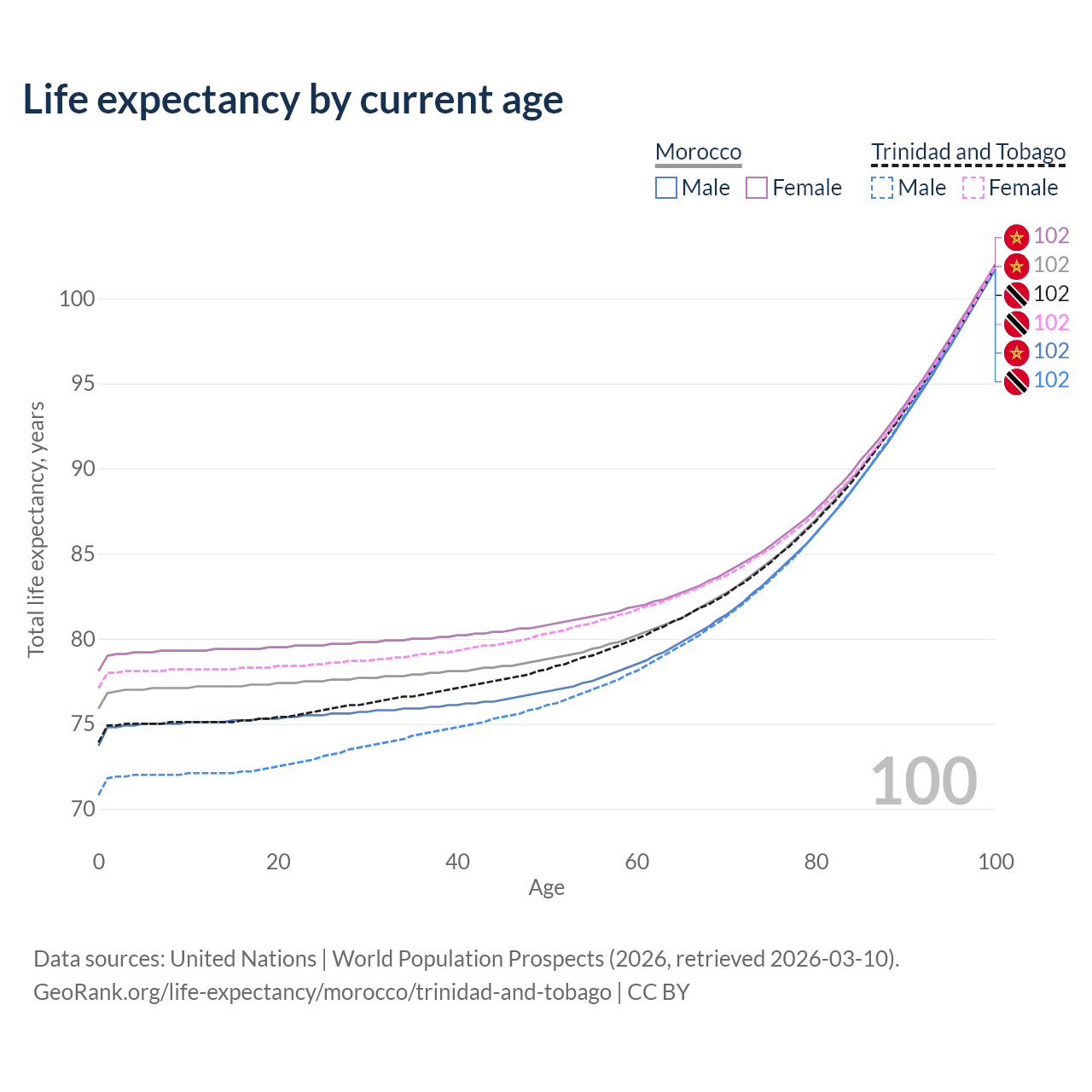 Life expectancy by current age

Morocco
Male Female

Trinidad and Tobago
Male Female

102
102
102
102
102
102

100
95
90
85
80
75
70

Total life expectancy, years

100

0
20
40
60
80
100
Age

Data sources: United Nations | World Population Prospects (2026, retrieved 2026-03-10).
GeoRank.org/life-expectancy/morocco/trinidad-and-tobago | CC BY